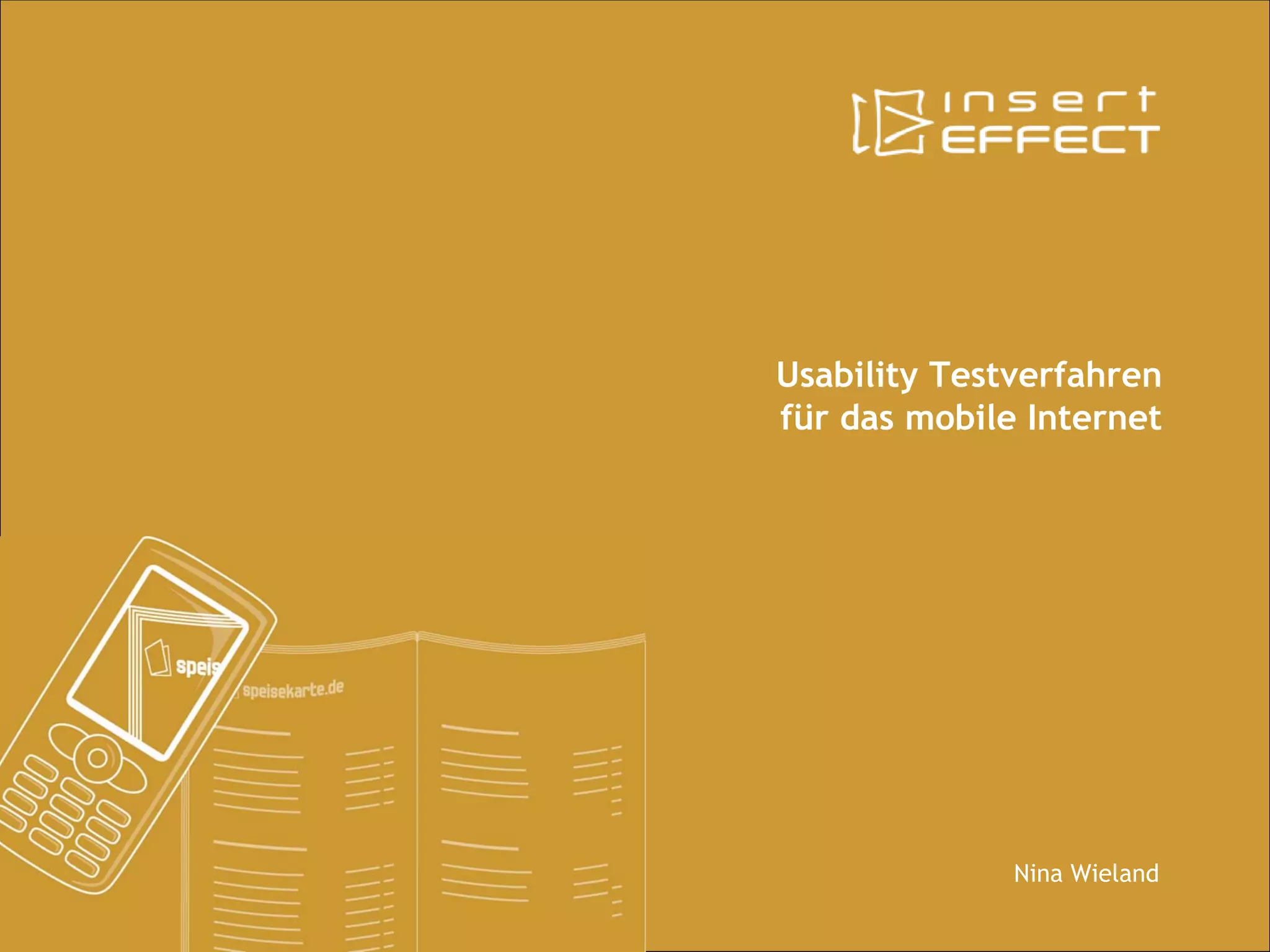 insert EFFECT

Usability Testverfahren für das mobile Internet

speis

speisekarte.de

Nina Wieland